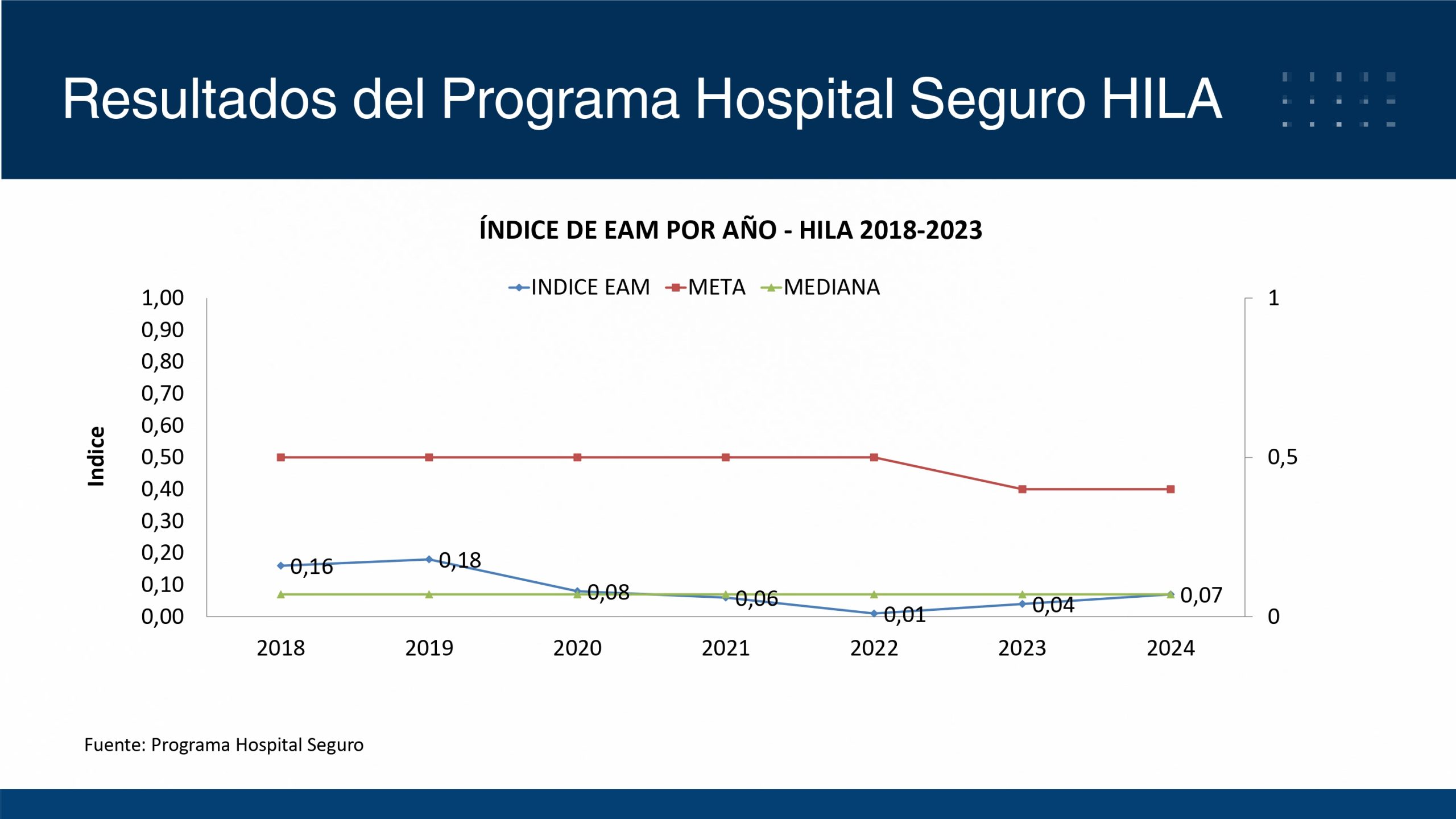 Resultados del Programa Hospital Seguro HILA

ÍNDICE DE EAM POR AÑO - HILA 2018-2023

INDICE EAM   META   MEDIANA

Indice

1,00
0,90
0,80
0,70
0,60
0,50
0,40
0,30
0,20
0,10
0,00

1
0,5
0

0,16
0,18
0,08
0,06
0,01
0,04
0,07

2018 2019 2020 2021 2022 2023 2024

Fuente: Programa Hospital Seguro